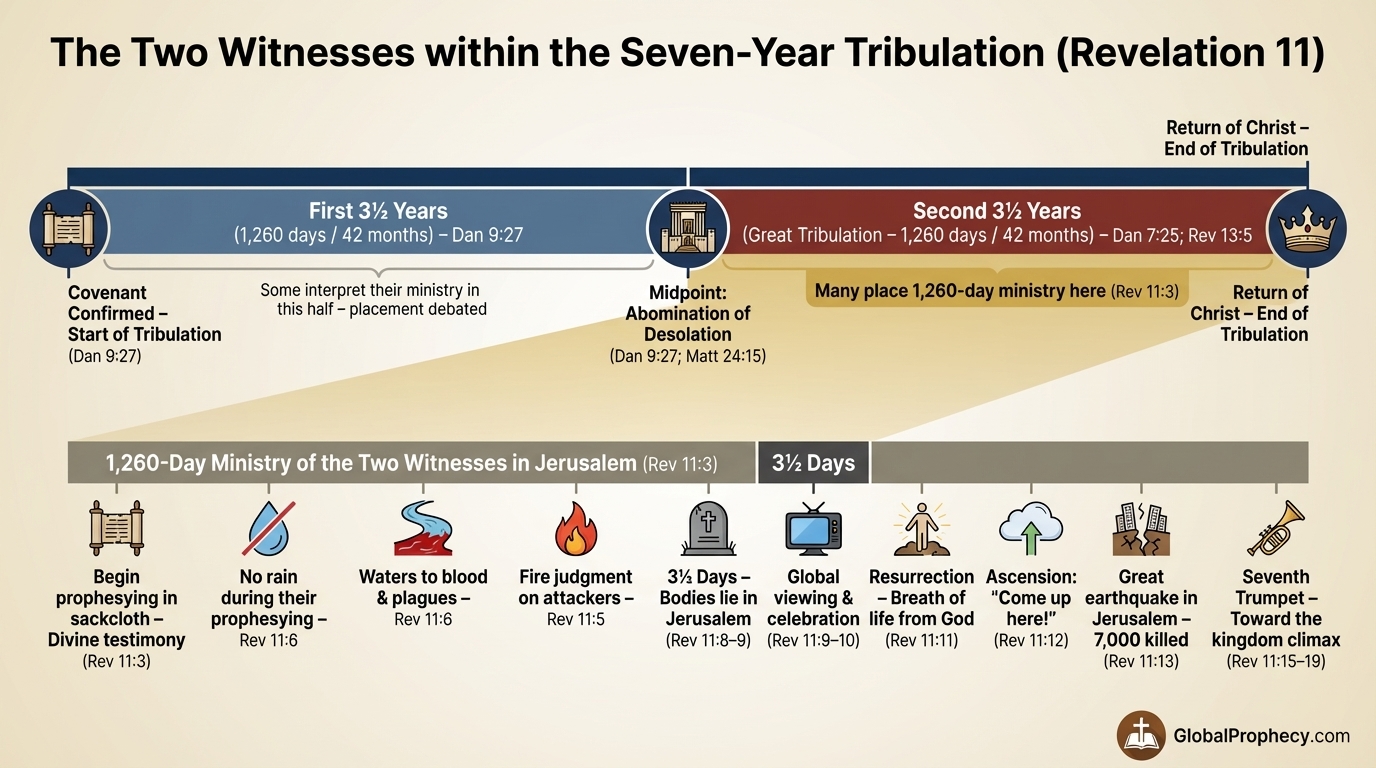 The Two Witnesses within the Seven-Year Tribulation (Revelation 11)

Return of Christ – End of Tribulation

First 3½ Years
(1,260 days / 42 months) – Dan 9:27

Second 3½ Years
(Great Tribulation – 1,260 days / 42 months) – Dan 7:25; Rev 13:5

Covenant Confirmed – Start of Tribulation
(Dan 9:27)

Some interpret their ministry in this half – placement debated

Midpoint: Abomination of Desolation
(Dan 9:27; Matt 24:15)

Many place 1,260-day ministry here (Rev 11:3)

Return of Christ – End of Tribulation

1,260-Day Ministry of the Two Witnesses in Jerusalem (Rev 11:3)

3½ Days

Begin prophesying in sackcloth – Divine testimony
(Rev 11:3)

No rain during their prophesying –
Rev 11:6

Waters to blood & plagues –
Rev 11:6

Fire judgment on attackers –
Rev 11:5

3½ Days – Bodies lie in Jerusalem
(Rev 11:8–9)

Global viewing & celebration
(Rev 11:9–10)

Resurrection – Breath of life from God
(Rev 11:11)

Ascension: "Come up here!"
(Rev 11:12)

Great earthquake in Jerusalem – 7,000 killed
(Rev 11:13)

Seventh Trumpet – Toward the kingdom climax
(Rev 11:15–19)

GlobalProphecy.com